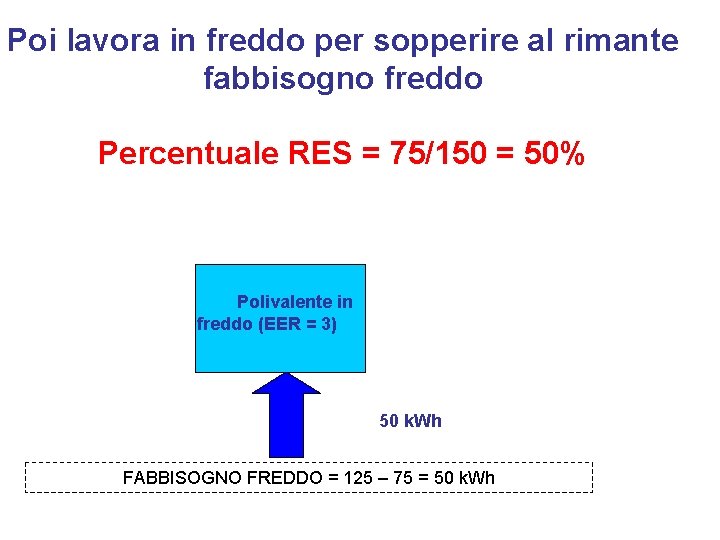 Poi lavora in freddo per sopperire al rimante fabbisogno freddo

Percentuale RES = 75/150 = 50%

Polivalente in freddo (EER = 3)

50 kWh

FABBISOGNO FREDDO = 125 – 75 = 50 kWh